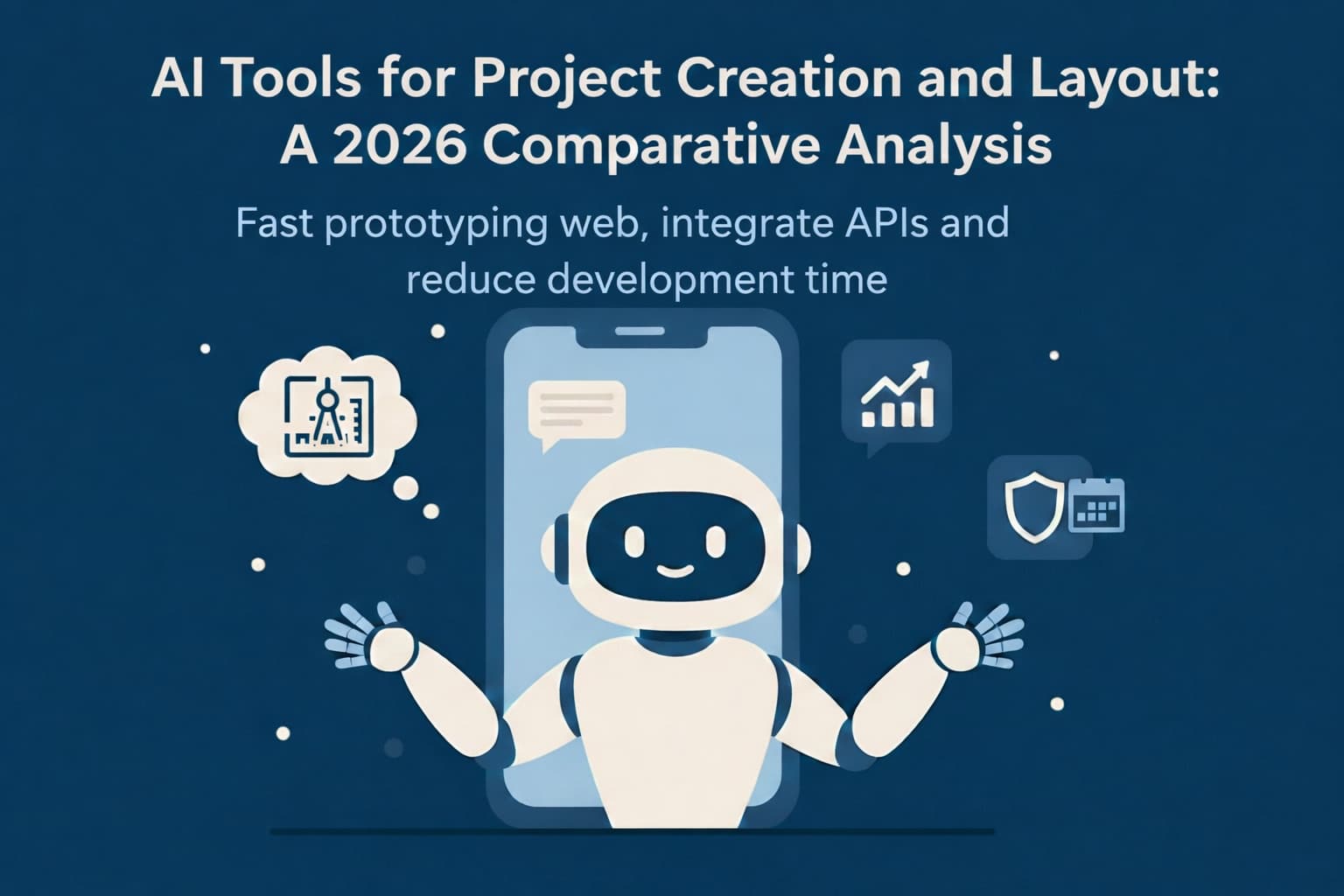 AI Tools for Project Creation and Layout: A 2026 Comparative Analysis

Fast prototyping web, integrate APIs and reduce development time